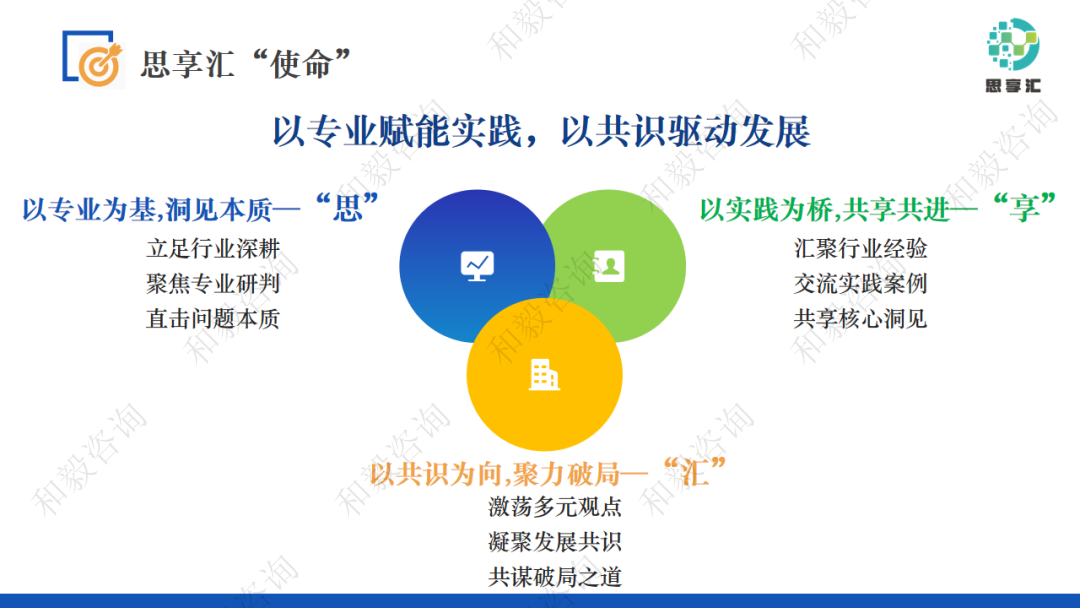 思享汇“使命”

思享汇

以专业赋能实践，以共识驱动发展

以专业为基,洞见本质—“思”
立足行业深耕
聚焦专业研判
直击问题本质

以实践为桥,共享共进—“享”
汇聚行业经验
交流实践案例
共享核心洞见

以共识为向,聚力破局—“汇”
激荡多元观点
凝聚发展共识
共谋破局之道

和毅咨询